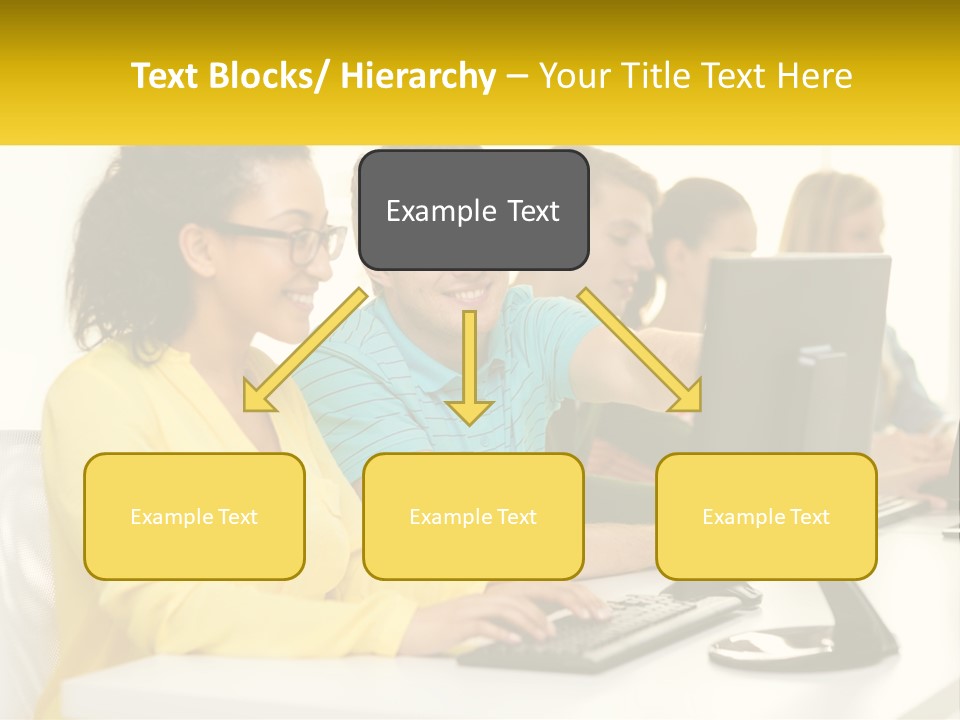 Text Blocks/ Hierarchy – Your Title Text Here

Example Text

Example Text

Example Text

Example Text